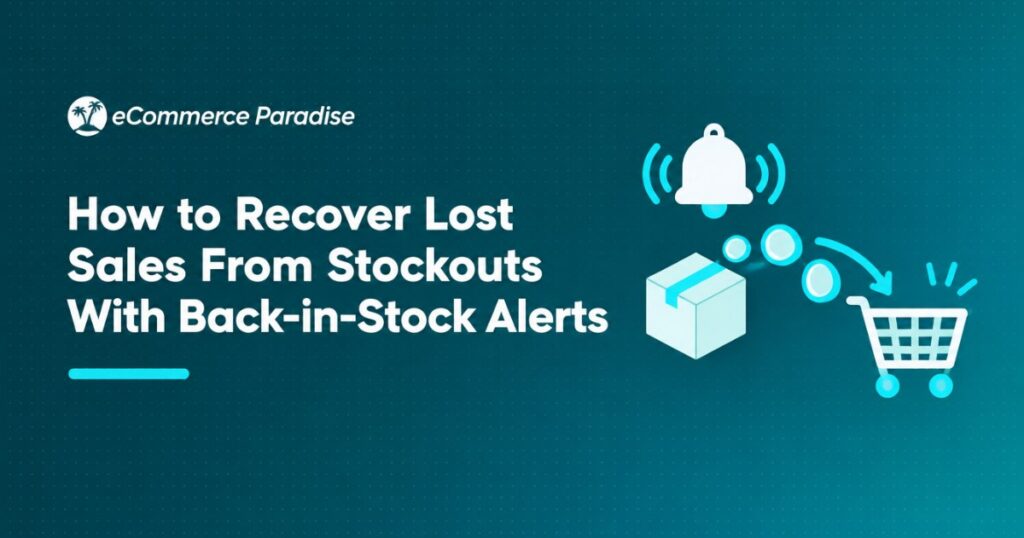 eCommerce Paradise

How to Recover Lost Sales From Stockouts With Back-in-Stock Alerts